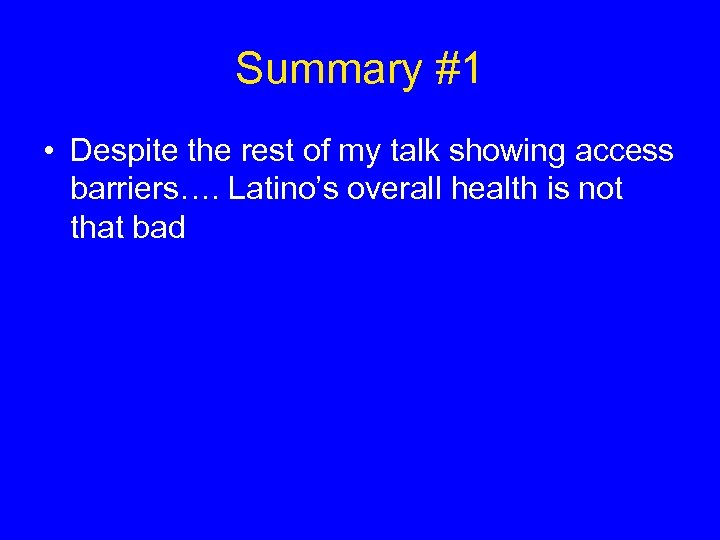 Summary #1

• Despite the rest of my talk showing access barriers…. Latino’s overall health is not that bad